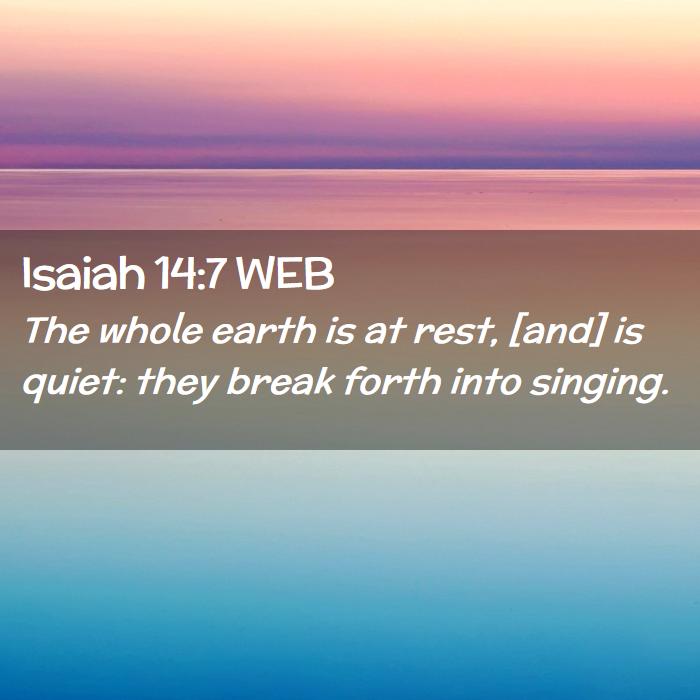 Isaiah 14:7 WEB

The whole earth is at rest, [and] is quiet: they break forth into singing.